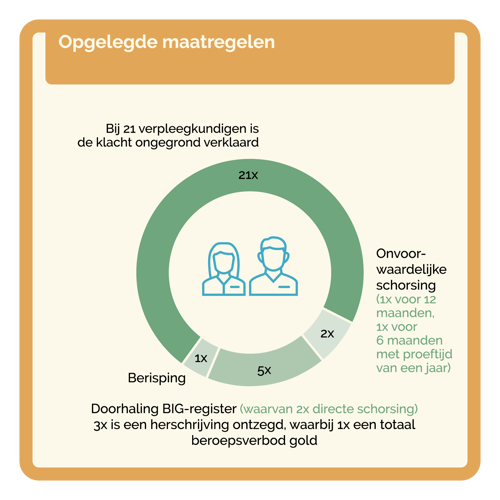 Opgelegde maatregelen

Bij 21 verpleegkundigen is de klacht ongegrond verklaard

21x

Onvoorwaardelijke schorsing (1x voor 12 maanden, 1x voor 6 maanden met proeftijd van een jaar)

2x

5x

1x

Berisping

Doorhaling BIG-register (waarvan 2x directe schorsing) 3x is een herschrijving ontzegd, waarbij 1x een totaal beroepsverbod gold